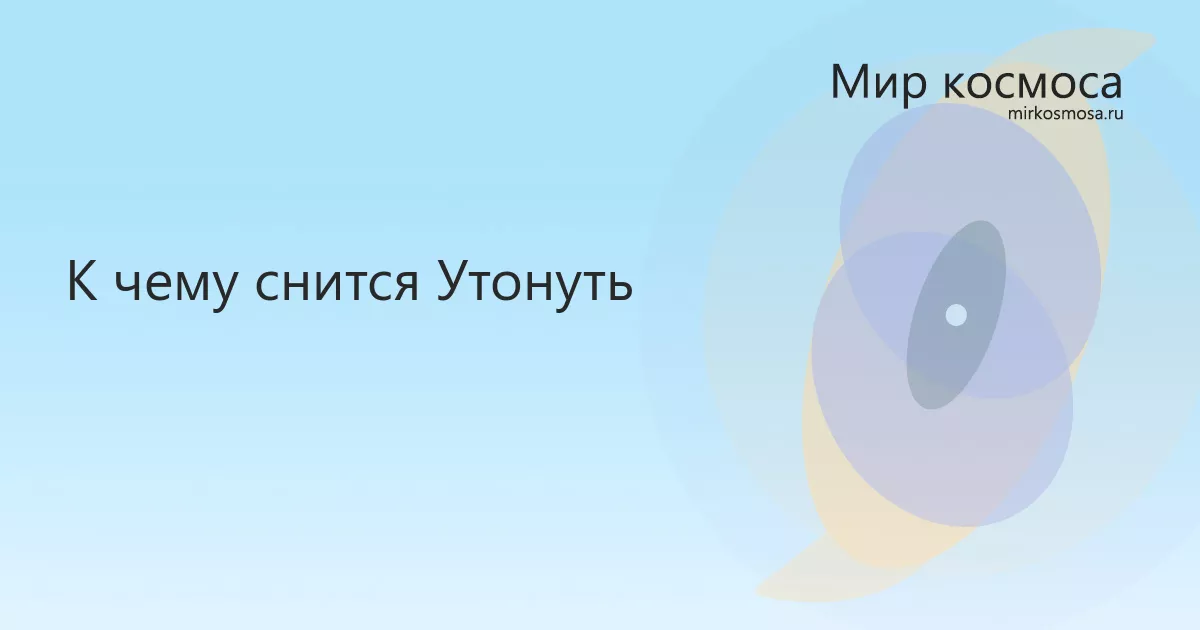 Мир космоса
mirkosmosa.ru

К чему снится Утонуть